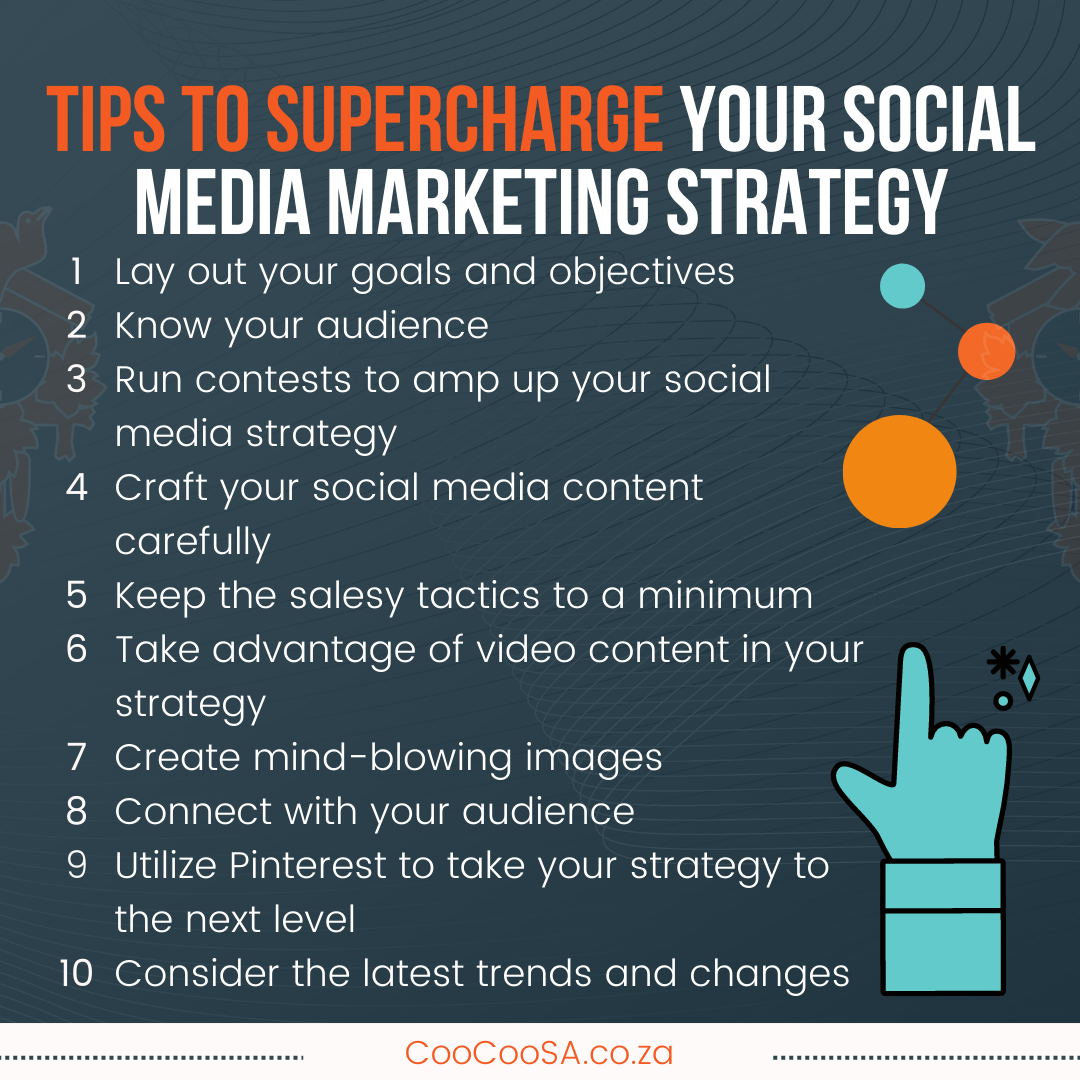 TIPS TO SUPERCHARGE YOUR SOCIAL MEDIA MARKETING STRATEGY

1 Lay out your goals and objectives
2 Know your audience
3 Run contests to amp up your social media strategy
4 Craft your social media content carefully
5 Keep the salesy tactics to a minimum
6 Take advantage of video content in your strategy
7 Create mind-blowing images
8 Connect with your audience
9 Utilize Pinterest to take your strategy to the next level
10 Consider the latest trends and changes

CooCooSA.co.za